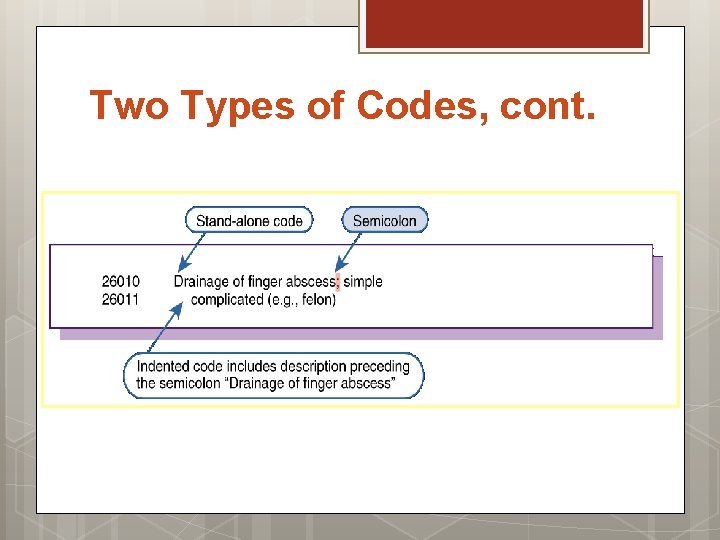 Two Types of Codes, cont.

Stand-alone code

Semicolon

26010 Drainage of finger abscess; simple
26011 complicated (e.g., felon)

Indented code includes description preceding the semicolon "Drainage of finger abscess"